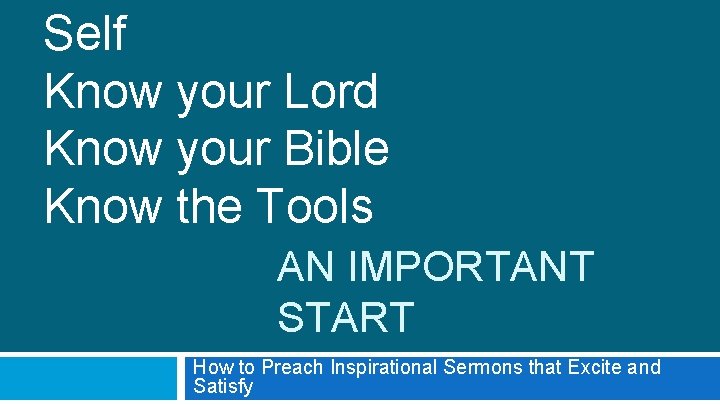 Self
Know your Lord
Know your Bible
Know the Tools

AN IMPORTANT START

How to Preach Inspirational Sermons that Excite and Satisfy